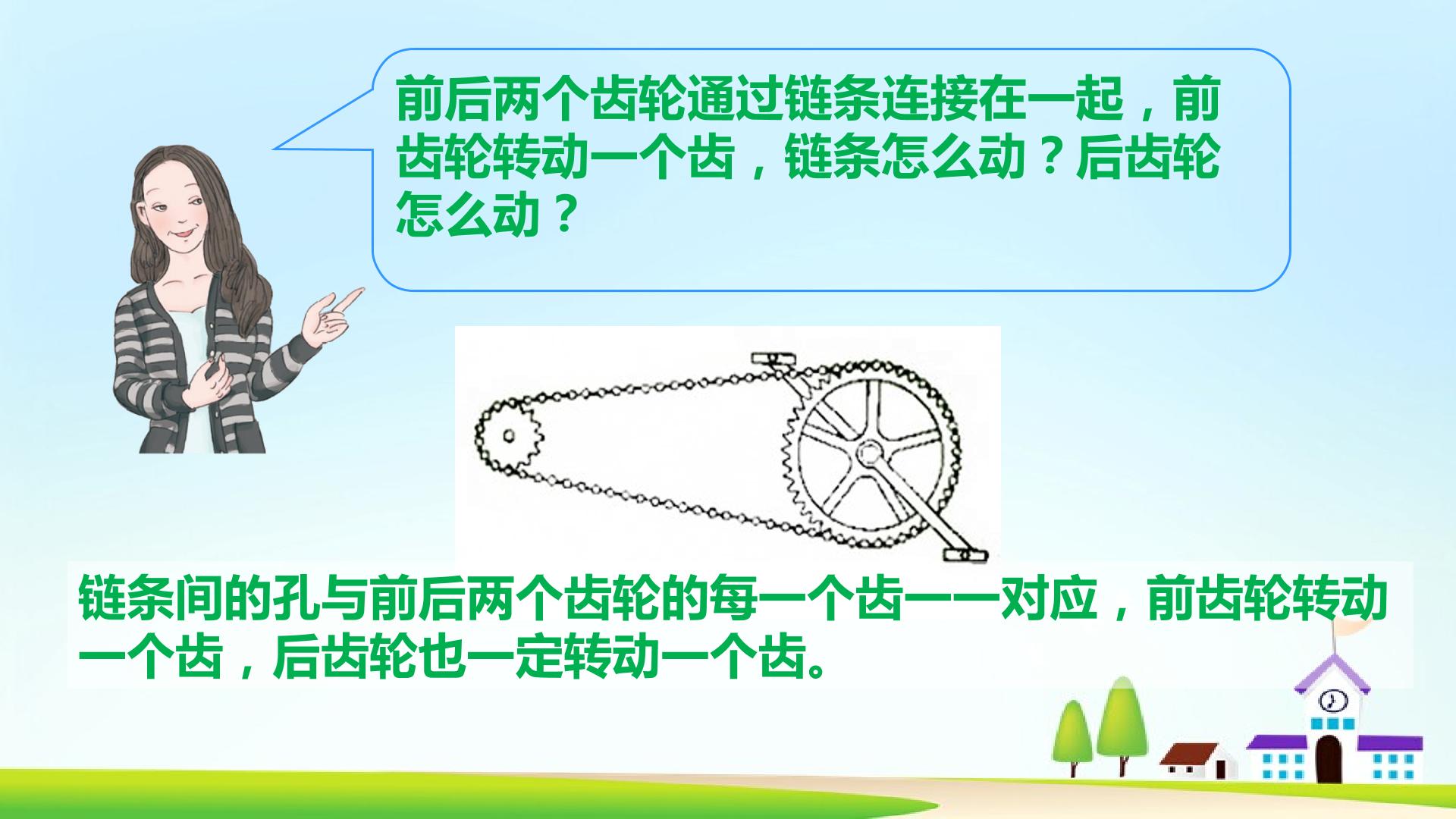 前后两个齿轮通过链条连接在一起，前齿轮转动一个齿，链条怎么动？后齿轮怎么动？

链条间的孔与前后两个齿轮的每一个齿一一对应，前齿轮转动一个齿，后齿轮也一定转动一个齿。